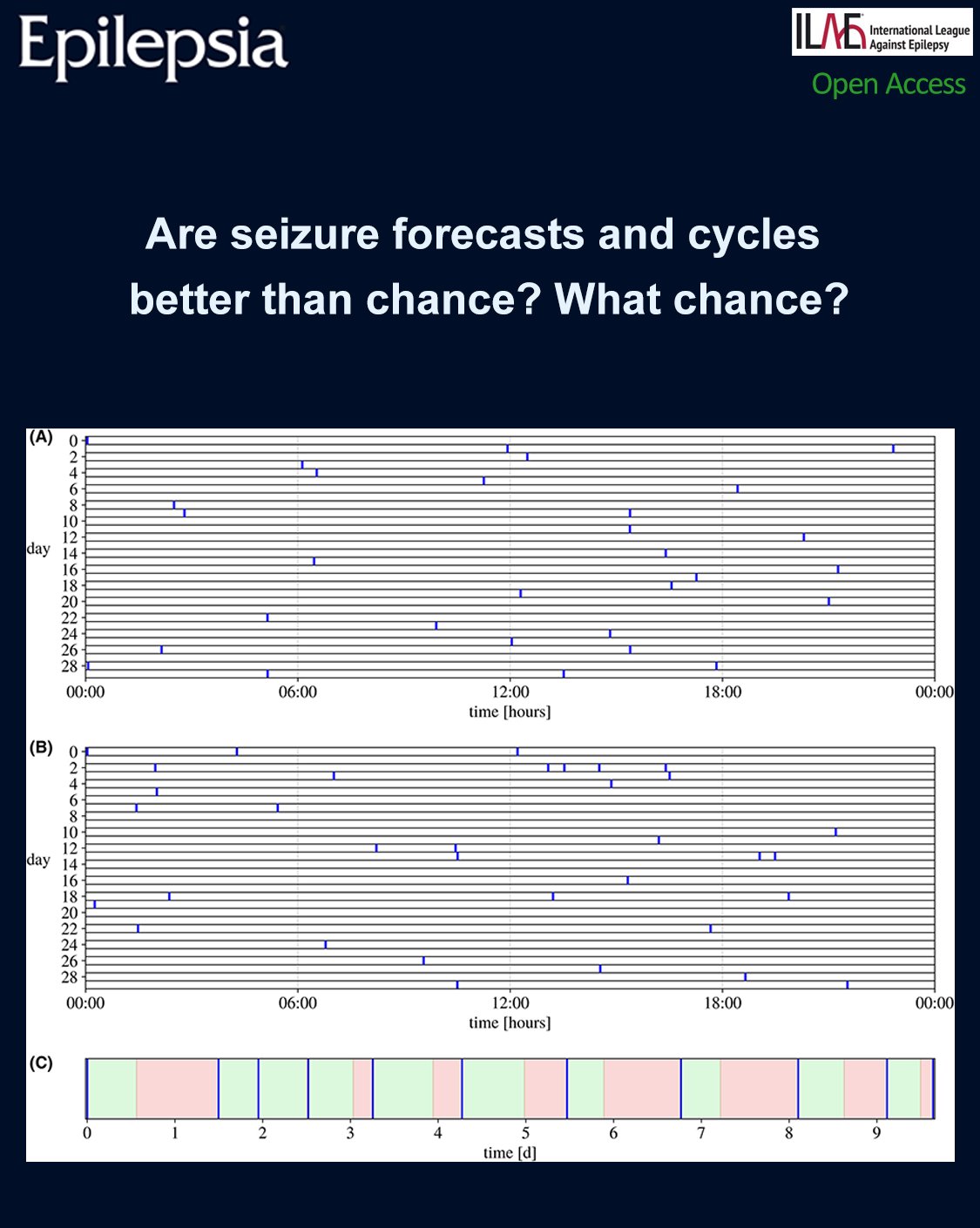 Epilepsia

ILAE International League Against Epilepsy

Open Access

Are seizure forecasts and cycles better than chance? What chance?

(A)
day
0
2
4
6
8
10
12
14
16
18
20
22
24
26
28
00:00 06:00 12:00 18:00 00:00
time [hours]

(B)
day
0
2
4
6
8
10
12
14
16
18
20
22
24
26
28
00:00 06:00 12:00 18:00 00:00
time [hours]

(C)
0 1 2 3 4 5 6 7 8 9
time [d]